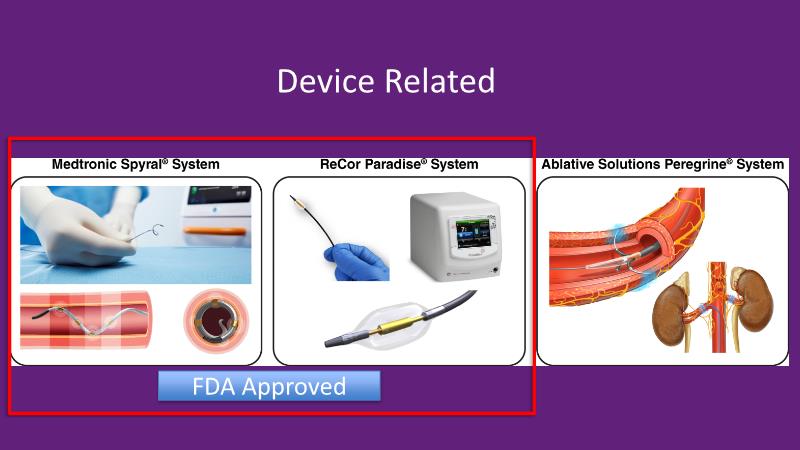 Device Related

Medtronic Spyral® System

ReCor Paradise® System

Ablative Solutions Peregrine® System

FDA Approved